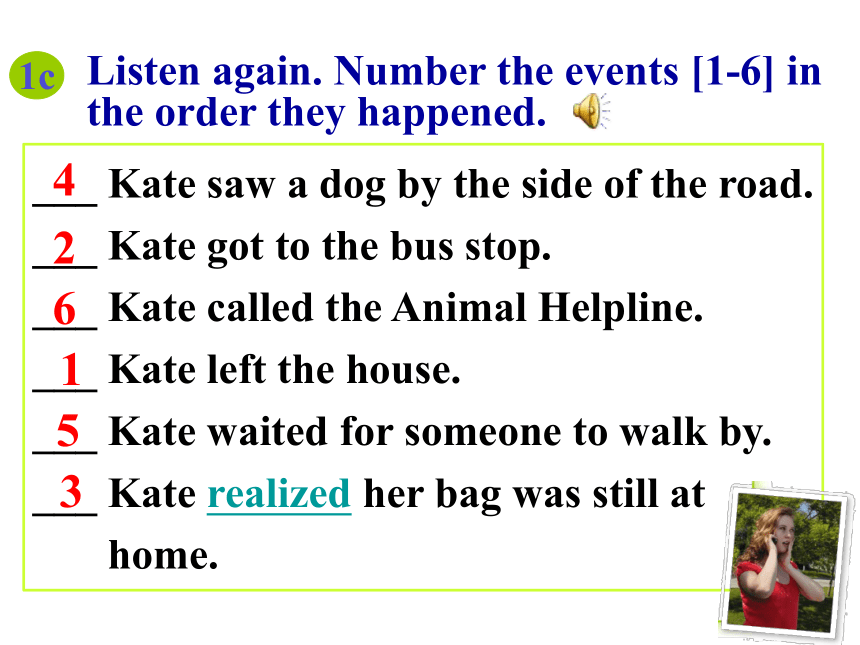 1c Listen again. Number the events [1-6] in the order they happened.

4 Kate saw a dog by the side of the road.
2 Kate got to the bus stop.
6 Kate called the Animal Helpline.
1 Kate left the house.
5 Kate waited for someone to walk by.
3 Kate realized her bag was still at home.